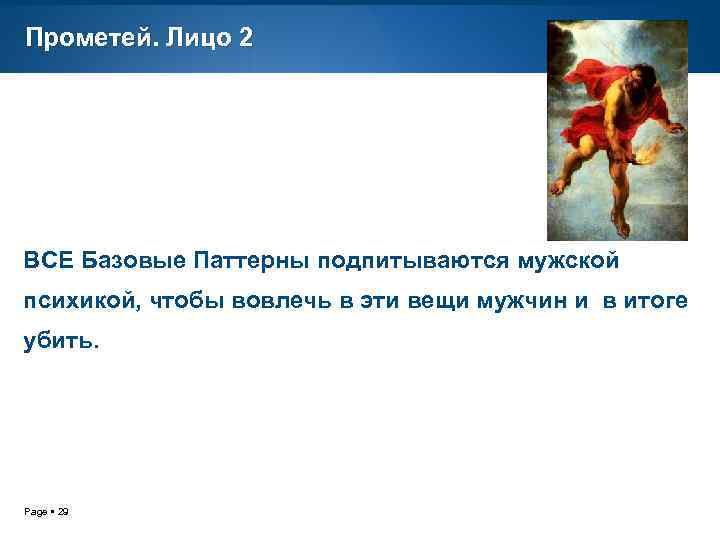 Прометей. Лицо 2

ВСЕ Базовые Паттерны подпитываются мужской психикой, чтобы вовлечь в эти вещи мужчин и в итоге убить.

Page ▪ 29